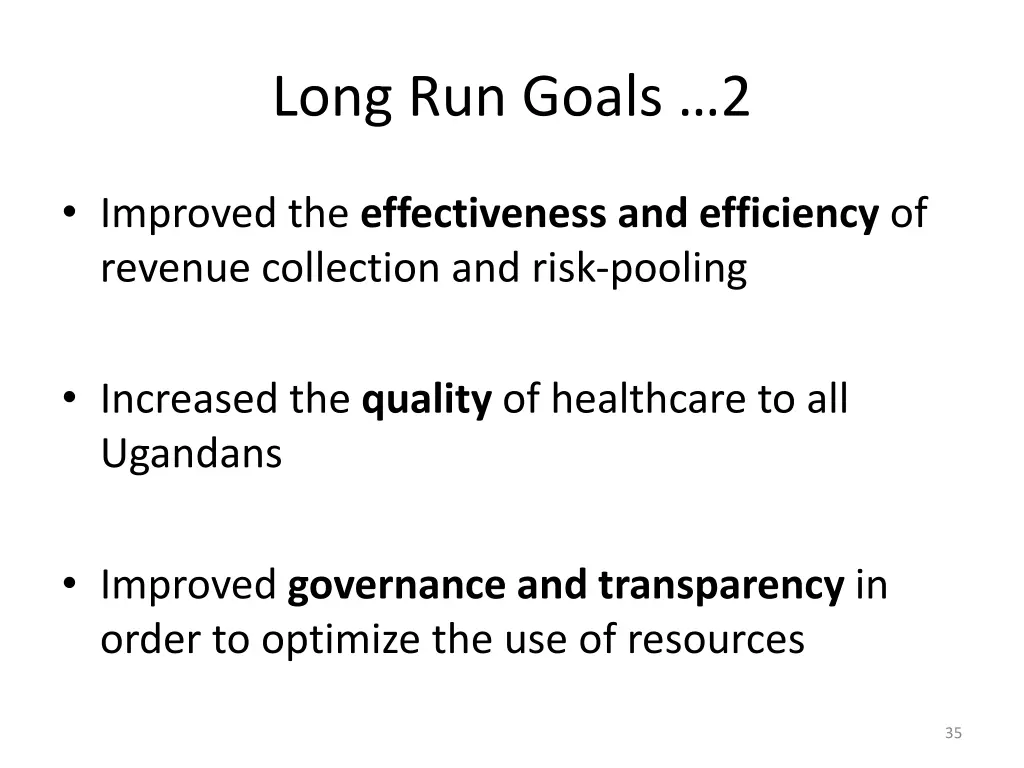 Long Run Goals …2

• Improved the effectiveness and efficiency of revenue collection and risk-pooling

• Increased the quality of healthcare to all Ugandans

• Improved governance and transparency in order to optimize the use of resources

35